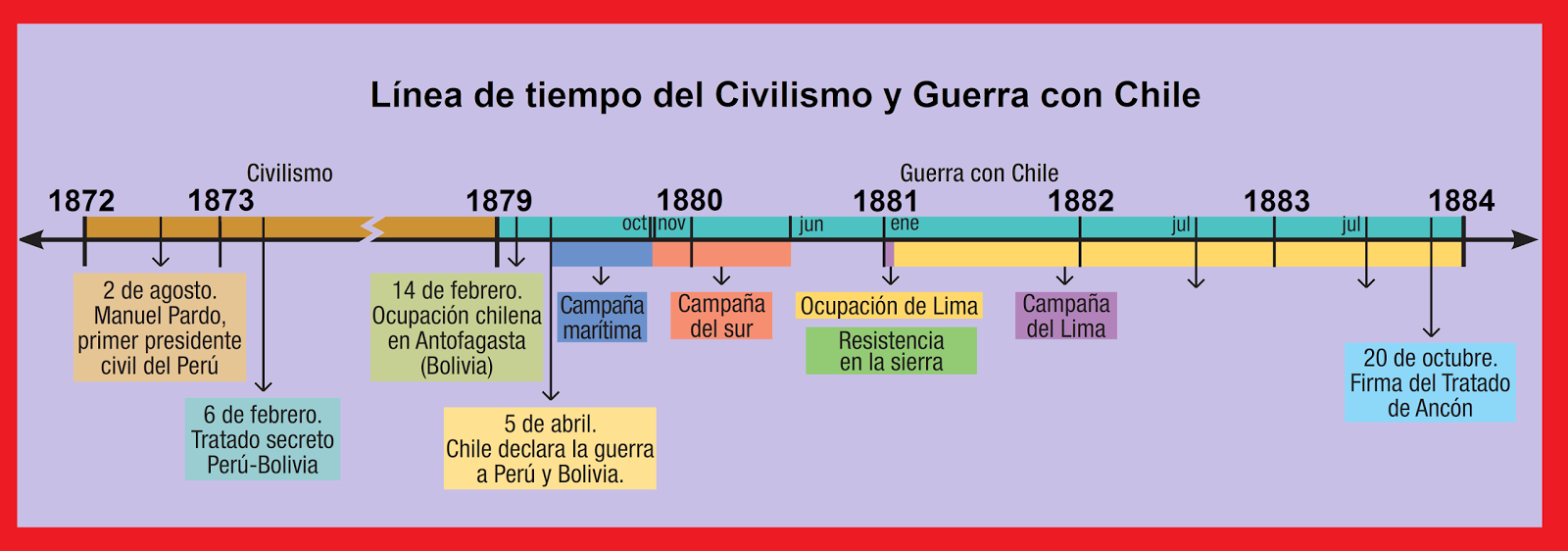 Línea de tiempo del Civilismo y Guerra con Chile

Civilismo

Guerra con Chile

1872

1873

1879

1880

1881

1882

1883

1884

oct

nov

jun

ene

jul

jul

2 de agosto. Manuel Pardo, primer presidente civil del Perú

6 de febrero. Tratado secreto Perú-Bolivia

14 de febrero. Ocupación chilena en Antofagasta (Bolivia)

5 de abril. Chile declara la guerra a Perú y Bolivia.

Campaña marítima

Campaña del sur

Ocupación de Lima

Resistencia en la sierra

Campaña del Lima

20 de octubre. Firma del Tratado de Ancón